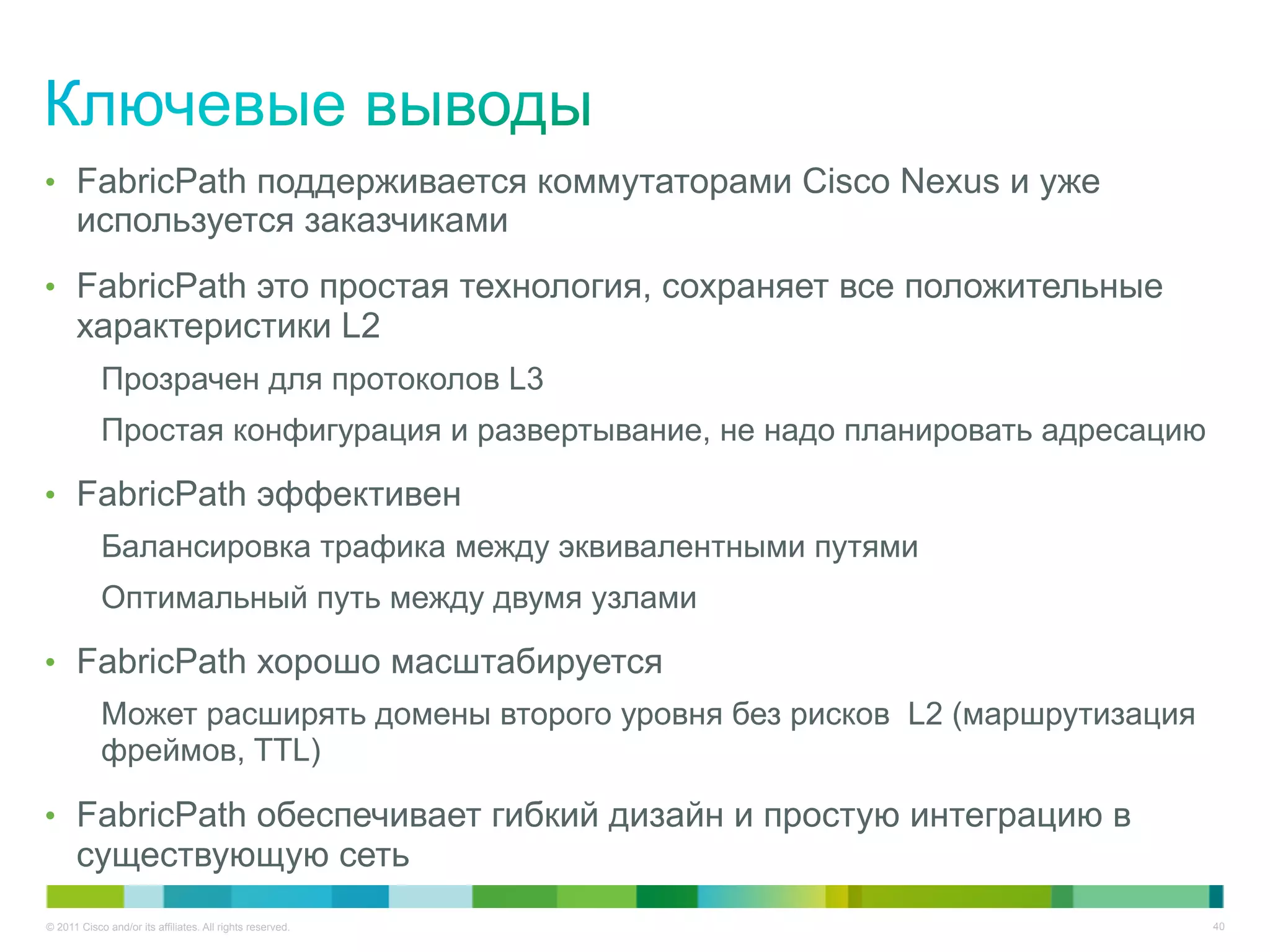 Ключевые выводы

• FabricPath поддерживается коммутаторами Cisco Nexus и уже используется заказчиками

• FabricPath это простая технология, сохраняет все положительные характеристики L2

Прозрачен для протоколов L3

Простая конфигурация и развертывание, не надо планировать адресацию

• FabricPath эффективен

Балансировка трафика между эквивалентными путями

Оптимальный путь между двумя узлами

• FabricPath хорошо масштабируется

Может расширять домены второго уровня без рисков L2 (маршрутизация фреймов, TTL)

• FabricPath обеспечивает гибкий дизайн и простую интеграцию в существующую сеть

© 2011 Cisco and/or its affiliates. All rights reserved.

40